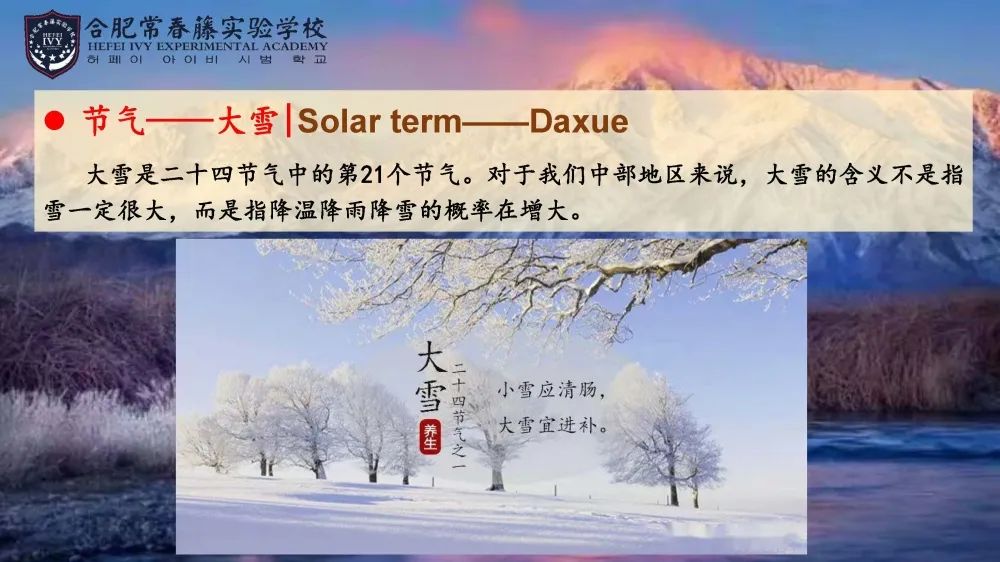 HEFEI IVY

合肥常春藤实验学校
HEFEI IVY EXPERIMENTAL ACADEMY
허페이 아이비 시범 학교

● 节气——大雪|Solar term——Daxue

大雪是二十四节气中的第21个节气。对于我们中部地区来说，大雪的含义不是指雪一定很大，而是指降温降雨降雪的概率在增大。

大雪
养生
二十四节气之一
小雪应清肠，
大雪宜进补。